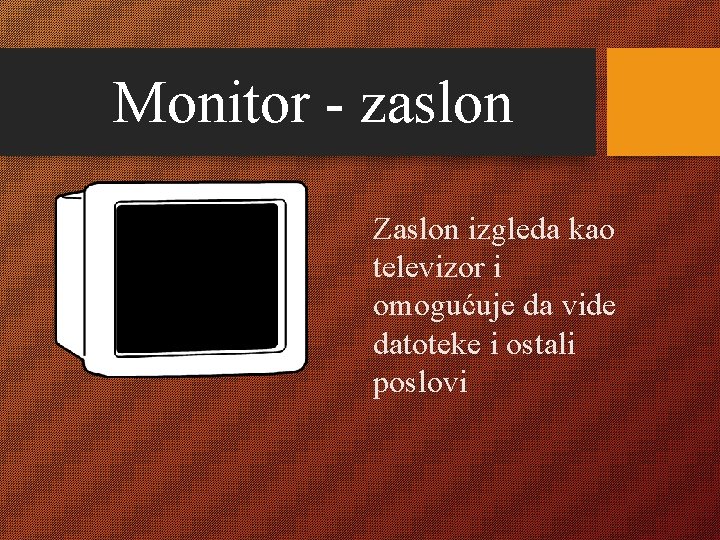 Monitor - zaslon

Zaslon izgleda kao televizor i omogućuje da vide datoteke i ostali poslovi